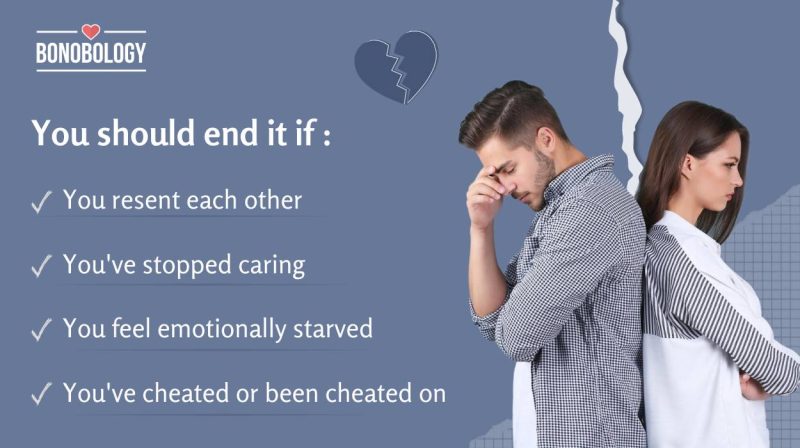 BONOBOLOGY

You should end it if :

✓ You resent each other

✓ You've stopped caring

✓ You feel emotionally starved

✓ You've cheated or been cheated on